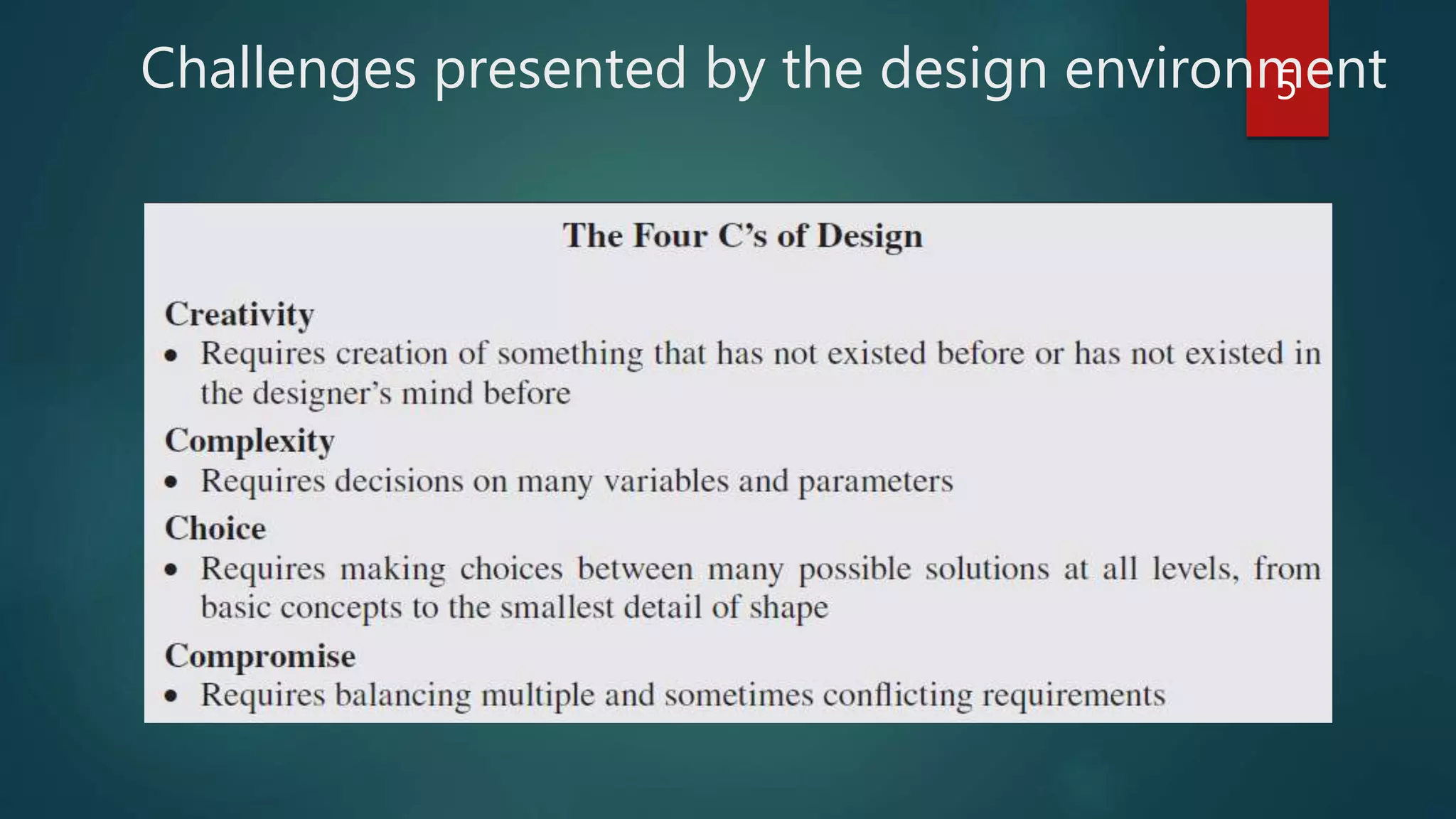 Challenges presented by the design environment

5

The Four C's of Design

Creativity
• Requires creation of something that has not existed before or has not existed in the designer's mind before

Complexity
• Requires decisions on many variables and parameters

Choice
• Requires making choices between many possible solutions at all levels, from basic concepts to the smallest detail of shape

Compromise
• Requires balancing multiple and sometimes conflicting requirements